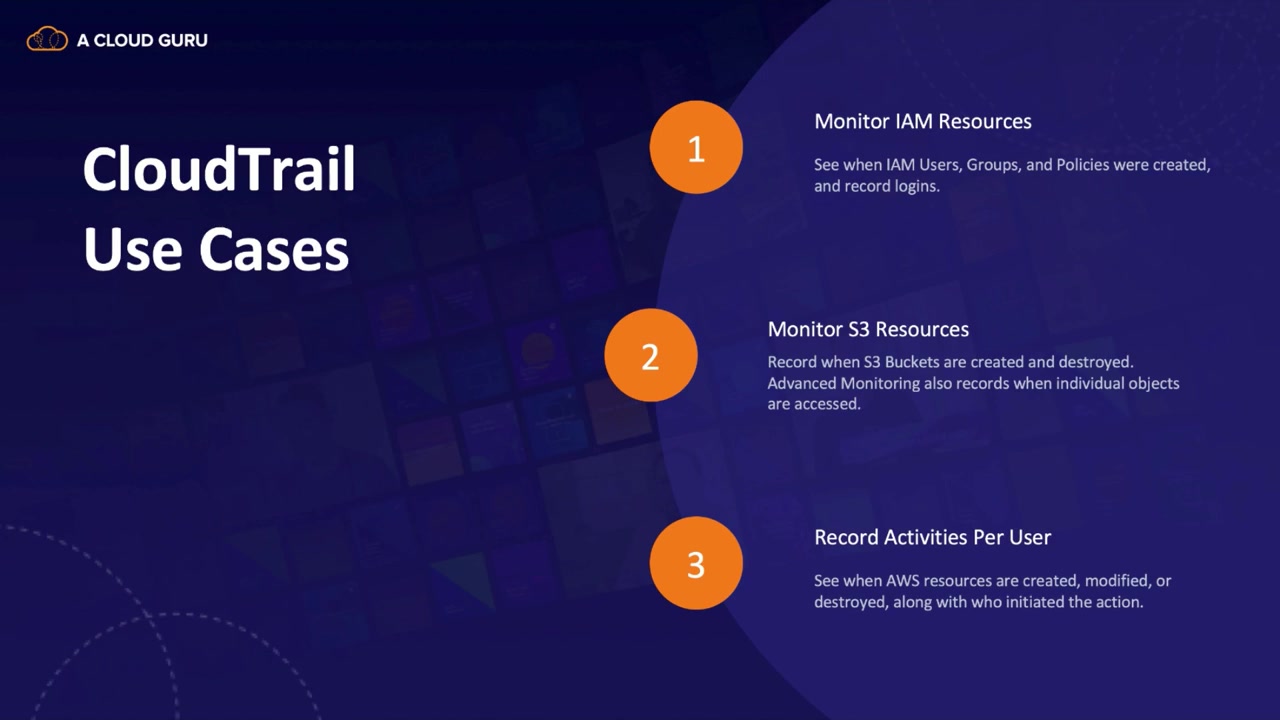 A CLOUD GURU

CloudTrail Use Cases

1

Monitor IAM Resources

See when IAM Users, Groups, and Policies were created, and record logins.

2

Monitor S3 Resources

Record when S3 Buckets are created and destroyed. Advanced Monitoring also records when individual objects are accessed.

3

Record Activities Per User

See when AWS resources are created, modified, or destroyed, along with who initiated the action.